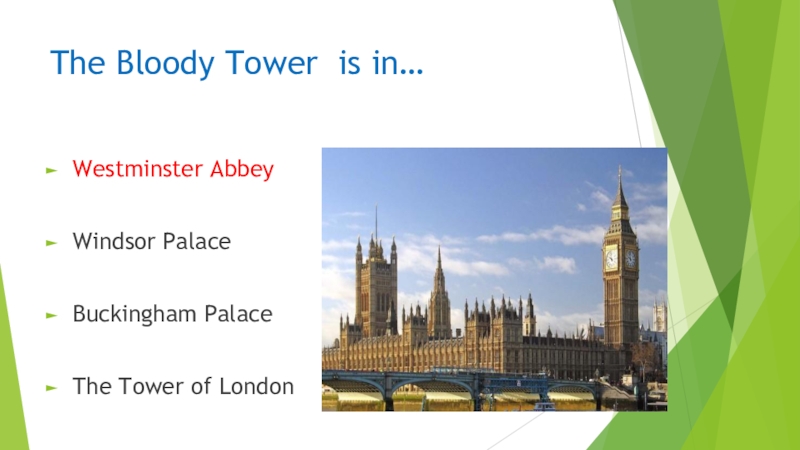 The Bloody Tower is in…

► Westminster Abbey

► Windsor Palace

► Buckingham Palace

► The Tower of London